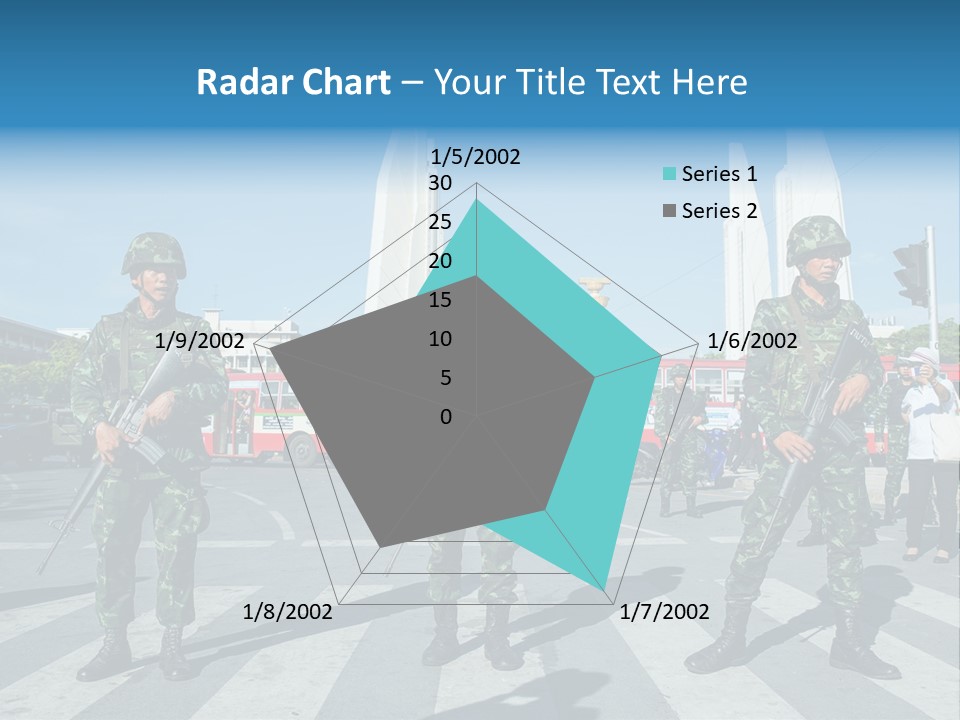 Radar Chart – Your Title Text Here

1/5/2002
30
25
20
15
10
5
0
1/6/2002
1/7/2002
1/8/2002
1/9/2002

Series 1
Series 2